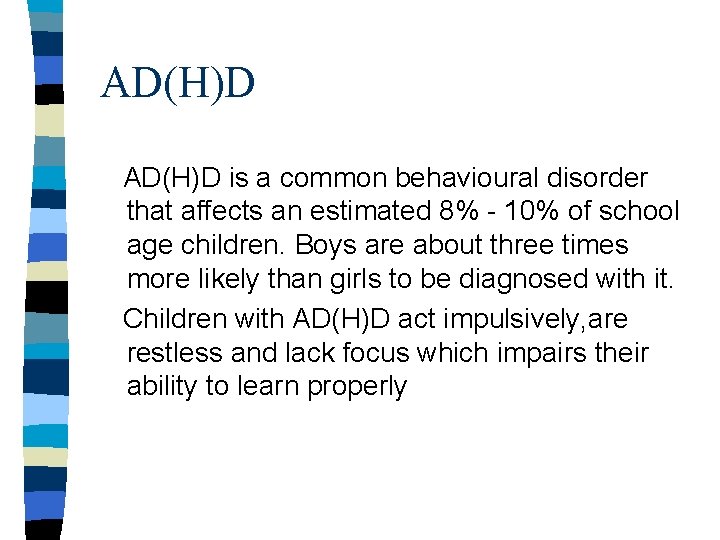 AD(H)D

AD(H)D is a common behavioural disorder that affects an estimated 8% - 10% of school age children. Boys are about three times more likely than girls to be diagnosed with it.

Children with AD(H)D act impulsively,are restless and lack focus which impairs their ability to learn properly